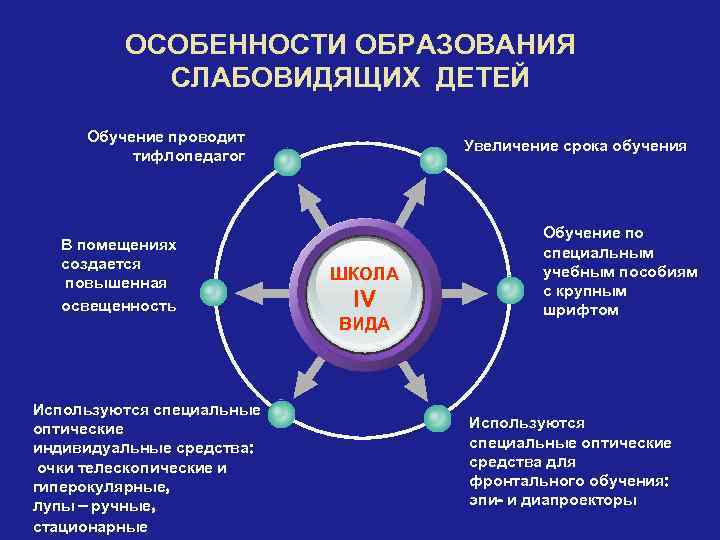 ОСОБЕННОСТИ ОБРАЗОВАНИЯ СЛАБОВИДЯЩИХ ДЕТЕЙ

Обучение проводит тифлопедагог

Увеличение срока обучения

В помещениях создается повышенная освещенность

ШКОЛА IV ВИДА

Обучение по специальным учебным пособиям с крупным шрифтом

Используются специальные оптические индивидуальные средства: очки телескопические и гиперокулярные, лупы – ручные, стационарные

Используются специальные оптические средства для фронтального обучения: эпи- и диапроекторы